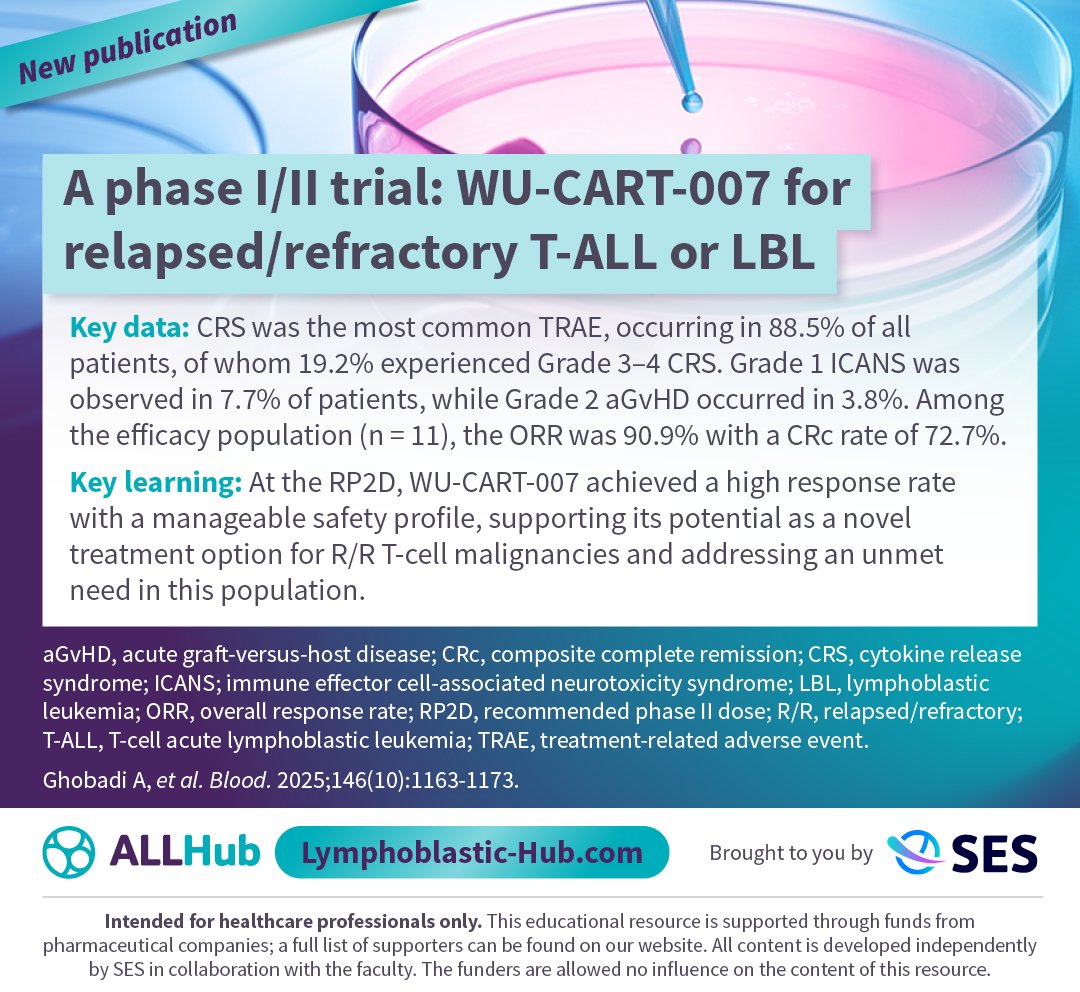 New publication

A phase I/II trial: WU-CART-007 for relapsed/refractory T-ALL or LBL

Key data: CRS was the most common TRAE, occurring in 88.5% of all patients, of whom 19.2% experienced Grade 3–4 CRS. Grade 1 ICANS was observed in 7.7% of patients, while Grade 2 aGvHD occurred in 3.8%. Among the efficacy population (n = 11), the ORR was 90.9% with a CRc rate of 72.7%.

Key learning: At the RP2D, WU-CART-007 achieved a high response rate with a manageable safety profile, supporting its potential as a novel treatment option for R/R T-cell malignancies and addressing an unmet need in this population.

aGvHD, acute graft-versus-host disease; CRc, composite complete remission; CRS, cytokine release syndrome; ICANS; immune effector cell-associated neurotoxicity syndrome; LBL, lymphoblastic leukemia; ORR, overall response rate; RP2D, recommended phase II dose; R/R, relapsed/refractory; T-ALL, T-cell acute lymphoblastic leukemia; TRAE, treatment-related adverse event.

Ghobadi A, et al. Blood. 2025;146(10):1163-1173.

ALLHub Lymphoblastic-Hub.com Brought to you by SES

Intended for healthcare professionals only. This educational resource is supported through funds from pharmaceutical companies; a full list of supporters can be found on our website. All content is developed independently by SES in collaboration with the faculty. The funders are allowed no influence on the content of this resource.